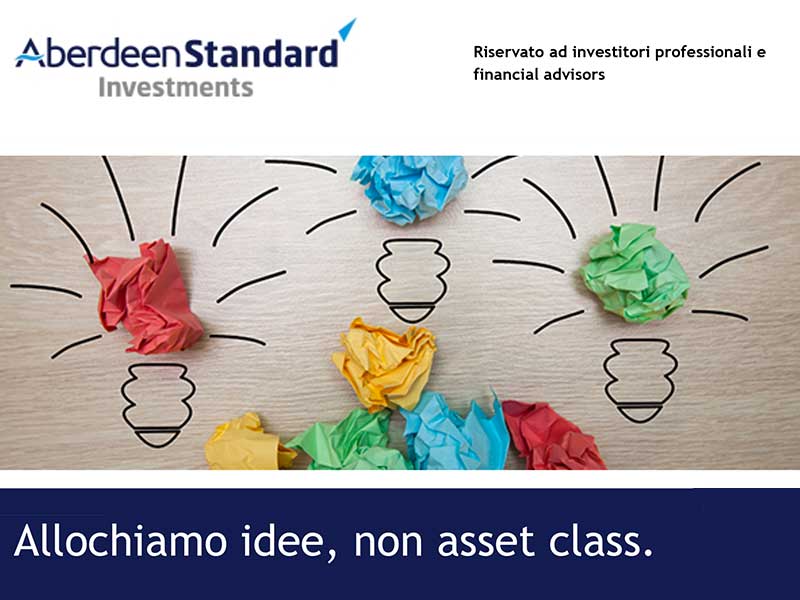 AberdeenStandard
Investments

Riservato ad investitori professionali e financial advisors

Allochiamo idee, non asset class.